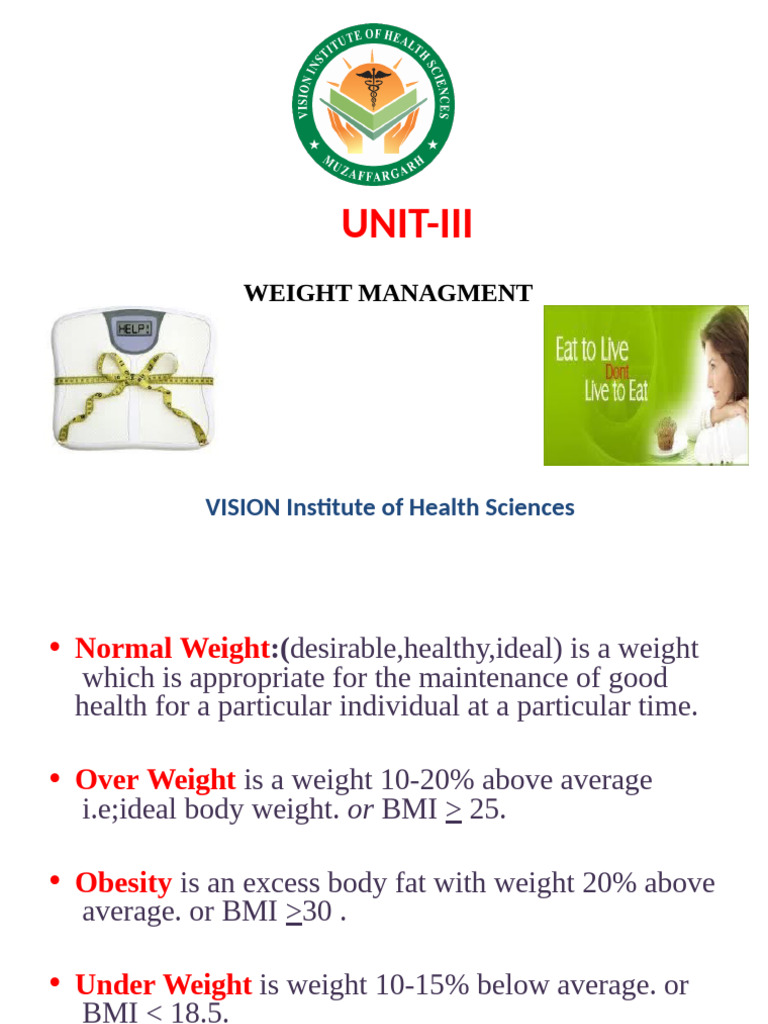 VISION INSTITUTE OF HEALTH SCIENCES
MUZAFFARGARH

UNIT-III

WEIGHT MANAGMENT

HELP!

Eat to Live
Dont
Live to Eat

VISION Institute of Health Sciences

• Normal Weight:(desirable,healthy,ideal) is a weight which is appropriate for the maintenance of good health for a particular individual at a particular time.

• Over Weight is a weight 10-20% above average i.e;ideal body weight. or BMI $\geq$ 25.

• Obesity is an excess body fat with weight 20% above average. or BMI $\geq$30 .

• Under Weight is weight 10-15% below average. or BMI < 18.5.